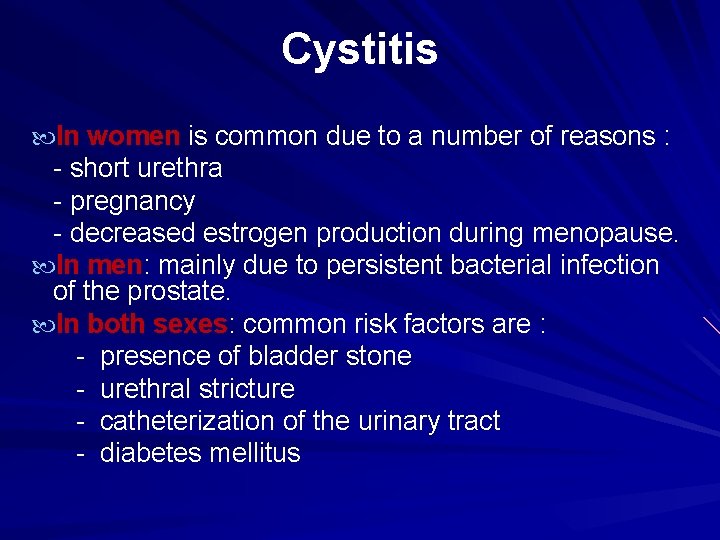 Cystitis

In women is common due to a number of reasons :
- short urethra
- pregnancy
- decreased estrogen production during menopause.

In men: mainly due to persistent bacterial infection of the prostate.

In both sexes: common risk factors are :
- presence of bladder stone
- urethral stricture
- catheterization of the urinary tract
- diabetes mellitus